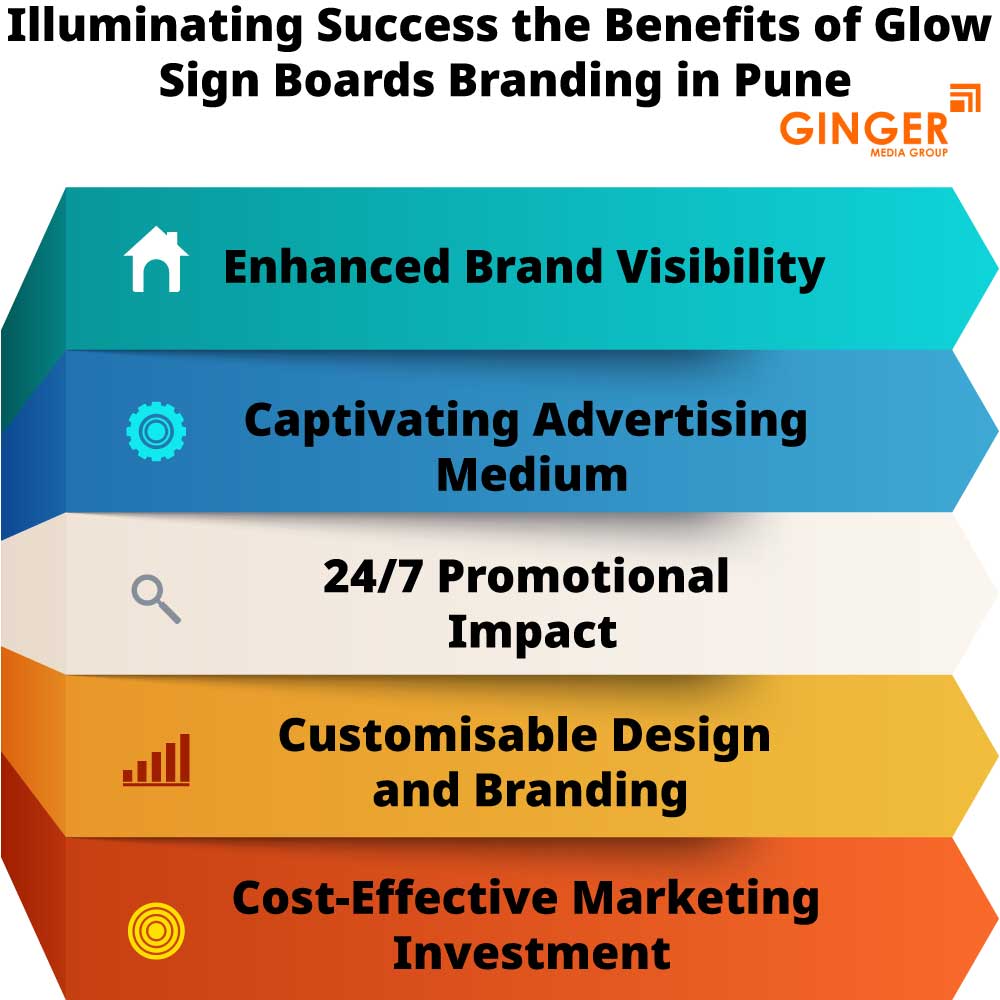 Illuminating Success the Benefits of Glow Sign Boards Branding in Pune

GINGER
MEDIA GROUP

Enhanced Brand Visibility

Captivating Advertising Medium

24/7 Promotional Impact

Customisable Design and Branding

Cost-Effective Marketing Investment